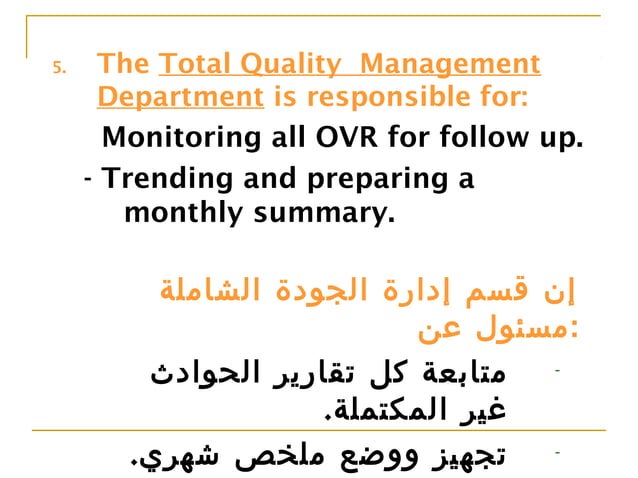 5. The Total Quality Management Department is responsible for:

Monitoring all OVR for follow up.

- Trending and preparing a monthly summary.

إن قسم إدارة الجودة الشاملة مسئول عن:

- متابعة كل تقارير الحوادث غير المكتملة.

- تجهيز ووضع ملخص شهري.